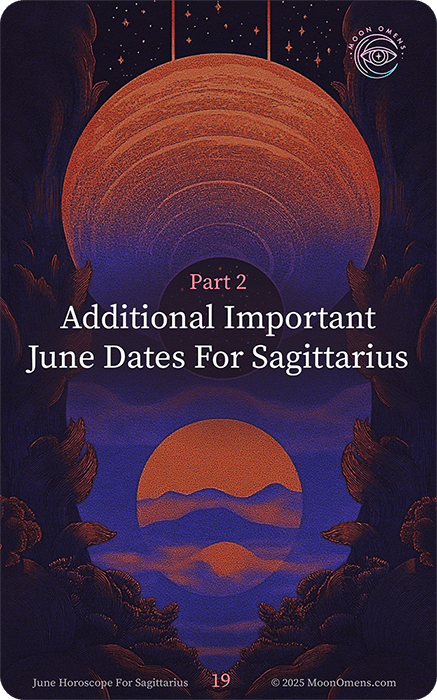 MOON OMENS

Part 2
Additional Important June Dates For Sagittarius

June Horoscope For Sagittarius 19 © 2025 MoonOmens.com